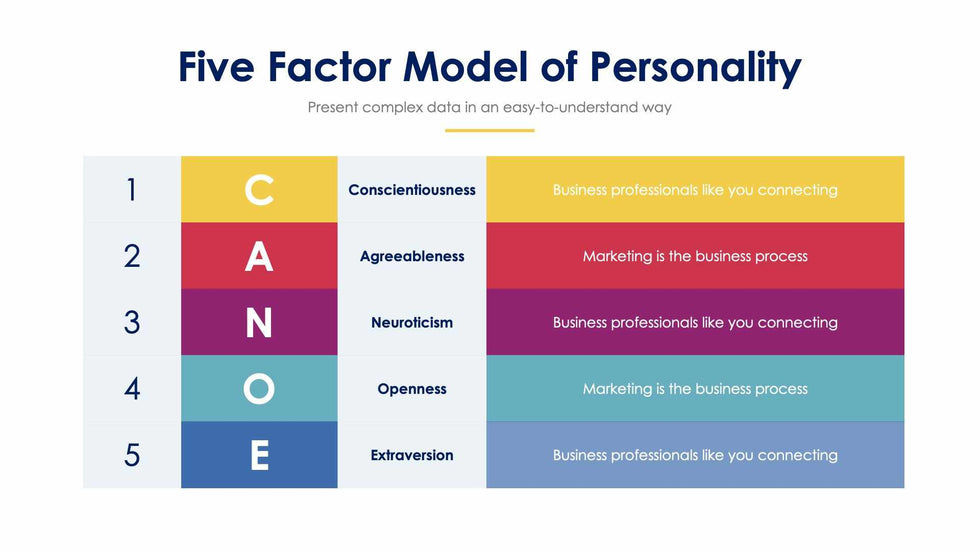 Five Factor Model of Personality

Present complex data in an easy-to-understand way

| 1 | C | Conscientiousness | Business professionals like you connecting |
|---|---|---|---|
| 2 | A | Agreeableness | Marketing is the business process |
| 3 | N | Neuroticism | Business professionals like you connecting |
| 4 | O | Openness | Marketing is the business process |
| 5 | E | Extraversion | Business professionals like you connecting |